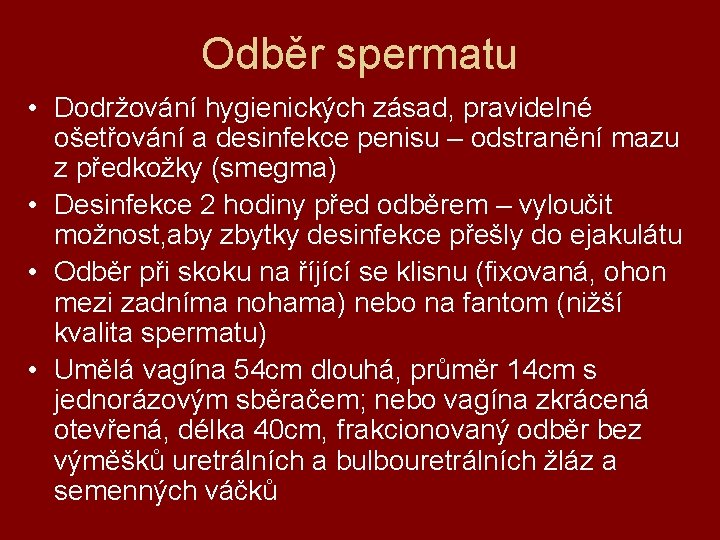 Odběr spermatu

• Dodržování hygienických zásad, pravidelné ošetřování a desinfekce penisu – odstranění mazu z předkožky (smegma)
• Desinfekce 2 hodiny před odběrem – vyloučit možnost,aby zbytky desinfekce přešly do ejakulátu
• Odběr při skoku na říjící se klisnu (fixovaná, ohon mezi zadníma nohama) nebo na fantom (nižší kvalita spermatu)
• Umělá vagína 54cm dlouhá, průměr 14cm s jednorázovým sběračem; nebo vagína zkrácená otevřená, délka 40cm, frakcionovaný odběr bez výměšků uretrálních a bulbouretrálních žláz a semenných váčků